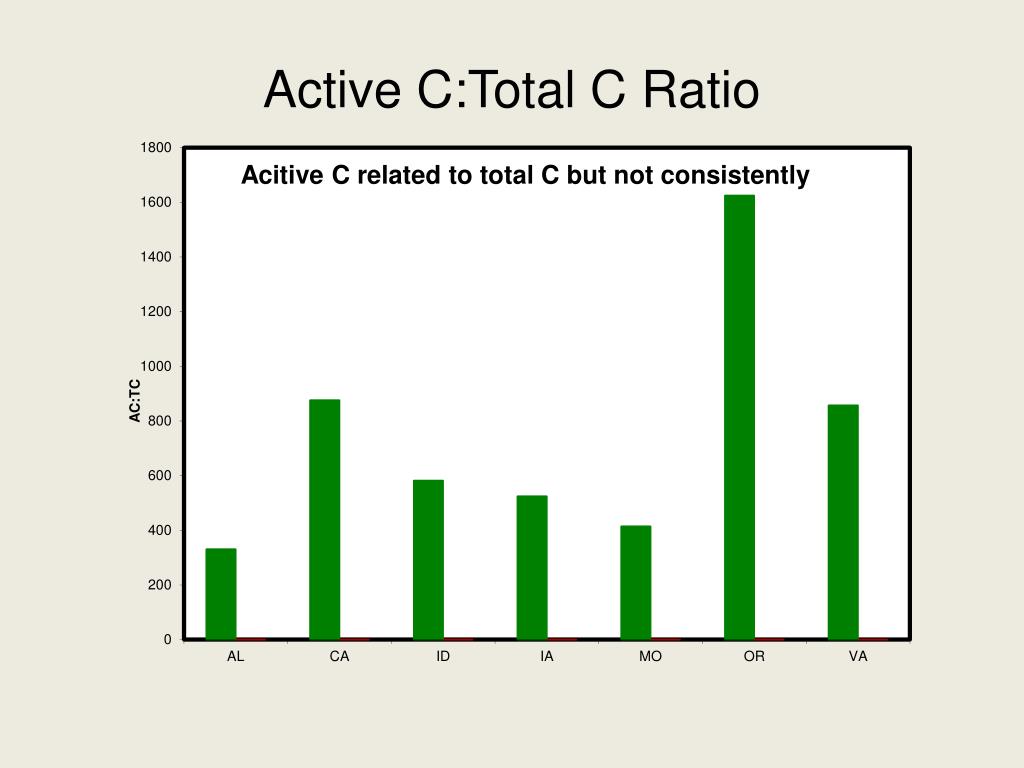 Active C:Total C Ratio

Acitive C related to total C but not consistently

AC:TC

1800
1600
1400
1200
1000
800
600
400
200
0

AL CA ID IA MO OR VA